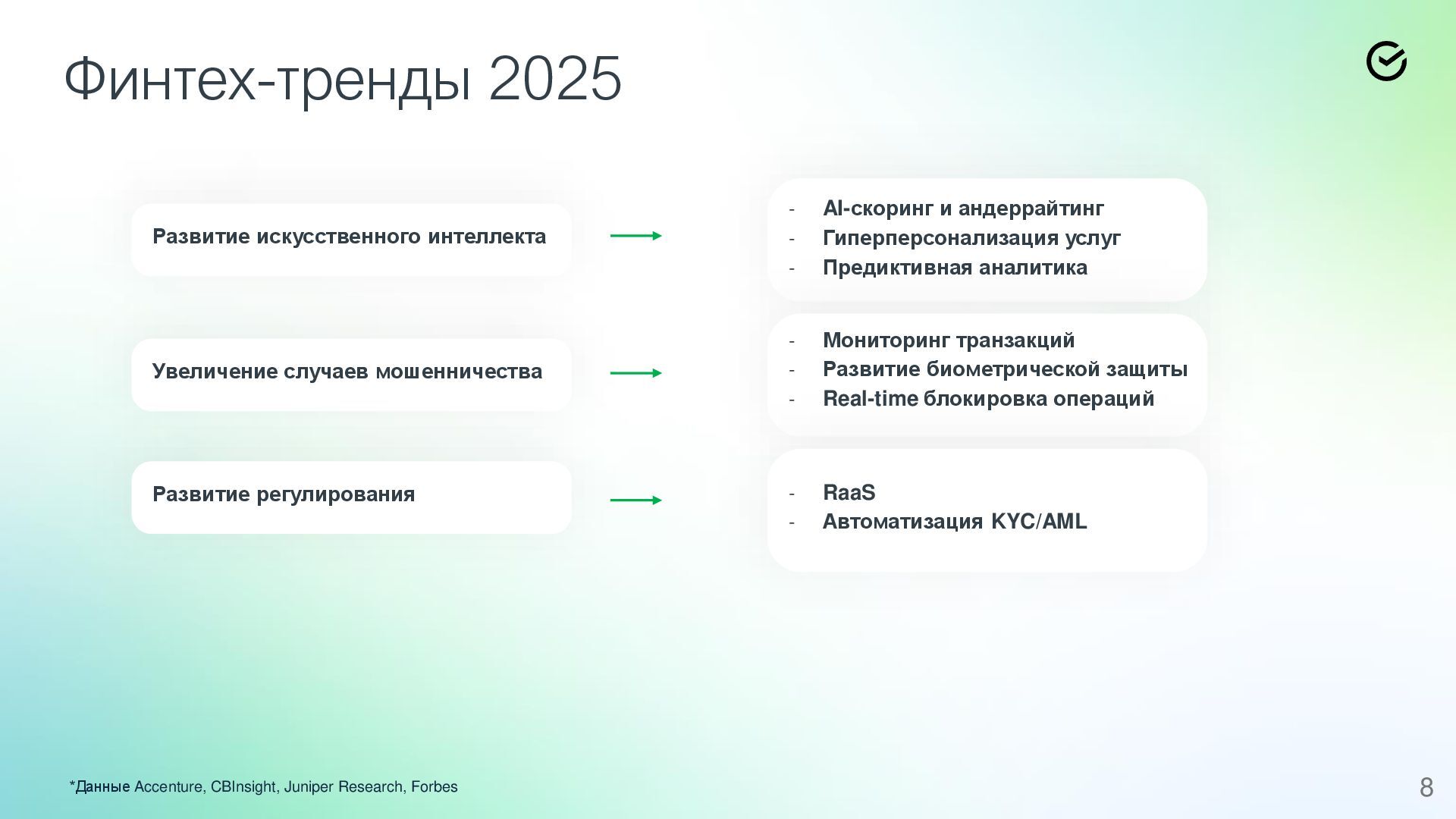 Финтех-тренды 2025

Развитие искусственного интеллекта

- AI-скоринг и андеррайтинг
- Гиперперсонализация услуг
- Предиктивная аналитика

Увеличение случаев мошенничества

- Мониторинг транзакций
- Развитие биометрической защиты
- Real-time блокировка операций

Развитие регулирования

- RaaS
- Автоматизация KYC/AML

*Данные Accenture, CBInsight, Juniper Research, Forbes

8